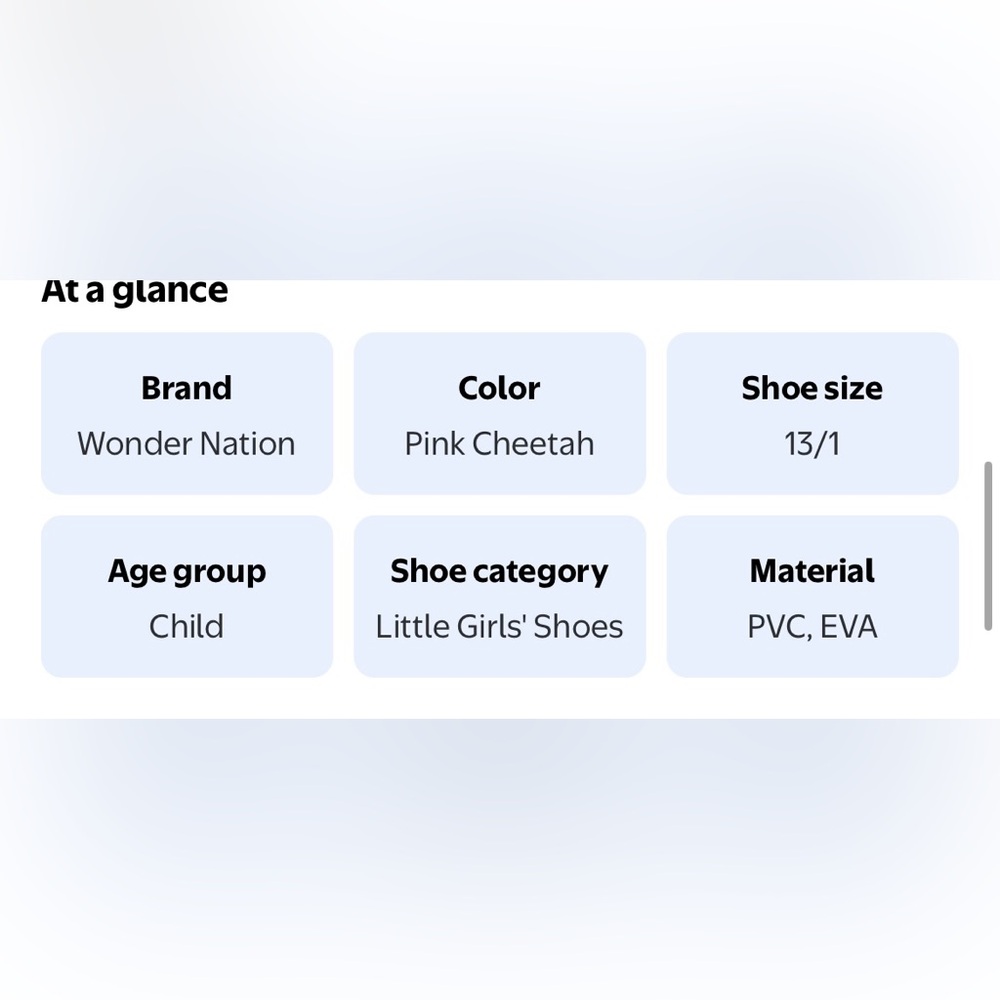 At a glance

Brand
Wonder Nation

Color
Pink Cheetah

Shoe size
13/1

Age group
Child

Shoe category
Little Girls' Shoes

Material
PVC, EVA